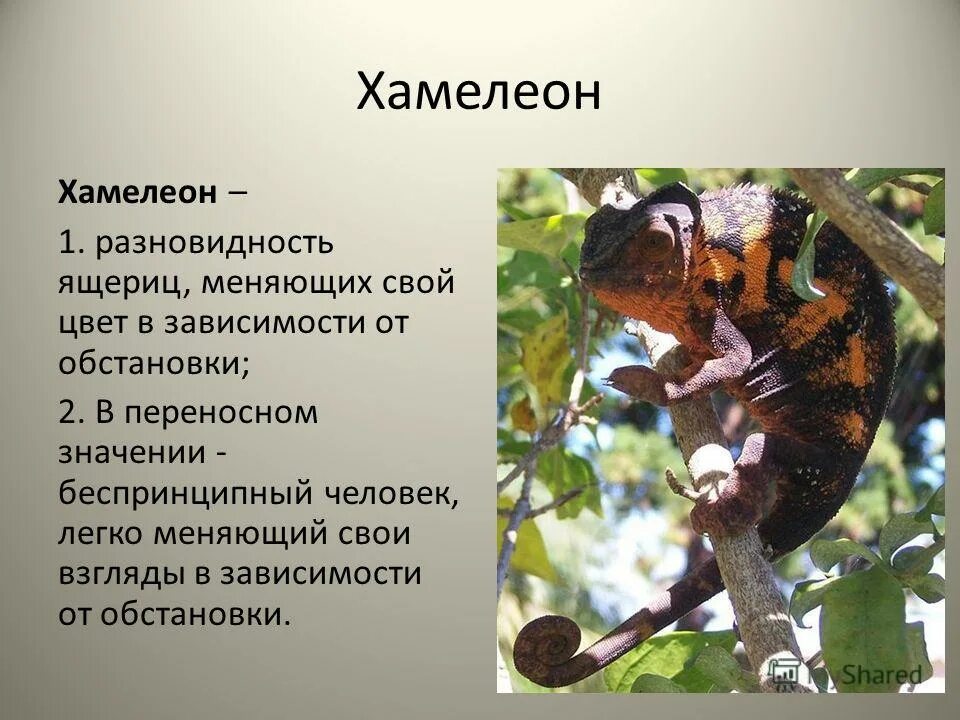 Хамелеон

Хамелеон –

1. разновидность ящериц, меняющих свой цвет в зависимости от обстановки;

2. В переносном значении - беспринципный человек, легко меняющий свои взгляды в зависимости от обстановки.

Shared